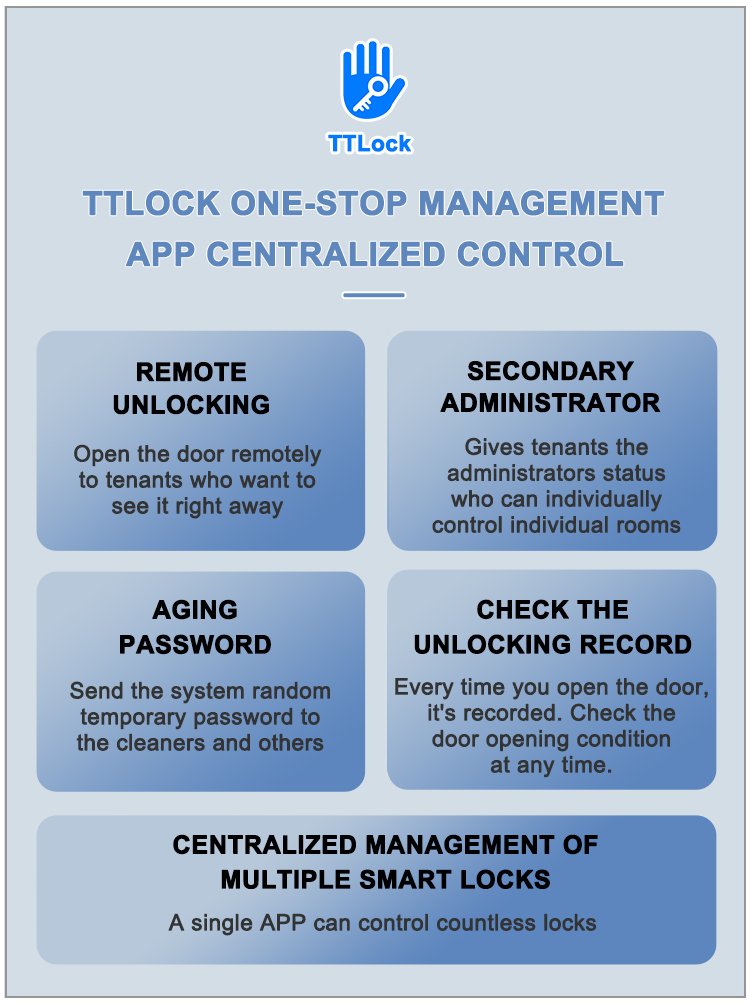 TTLock

TTLOCK ONE-STOP MANAGEMENT APP CENTRALIZED CONTROL

REMOTE UNLOCKING

Open the door remotely to tenants who want to see it right away

SECONDARY ADMINISTRATOR

Gives tenants the administrators status who can individually control individual rooms

AGING PASSWORD

Send the system random temporary password to the cleaners and others

CHECK THE UNLOCKING RECORD

Every time you open the door, it's recorded. Check the door opening condition at any time.

CENTRALIZED MANAGEMENT OF MULTIPLE SMART LOCKS

A single APP can control countless locks